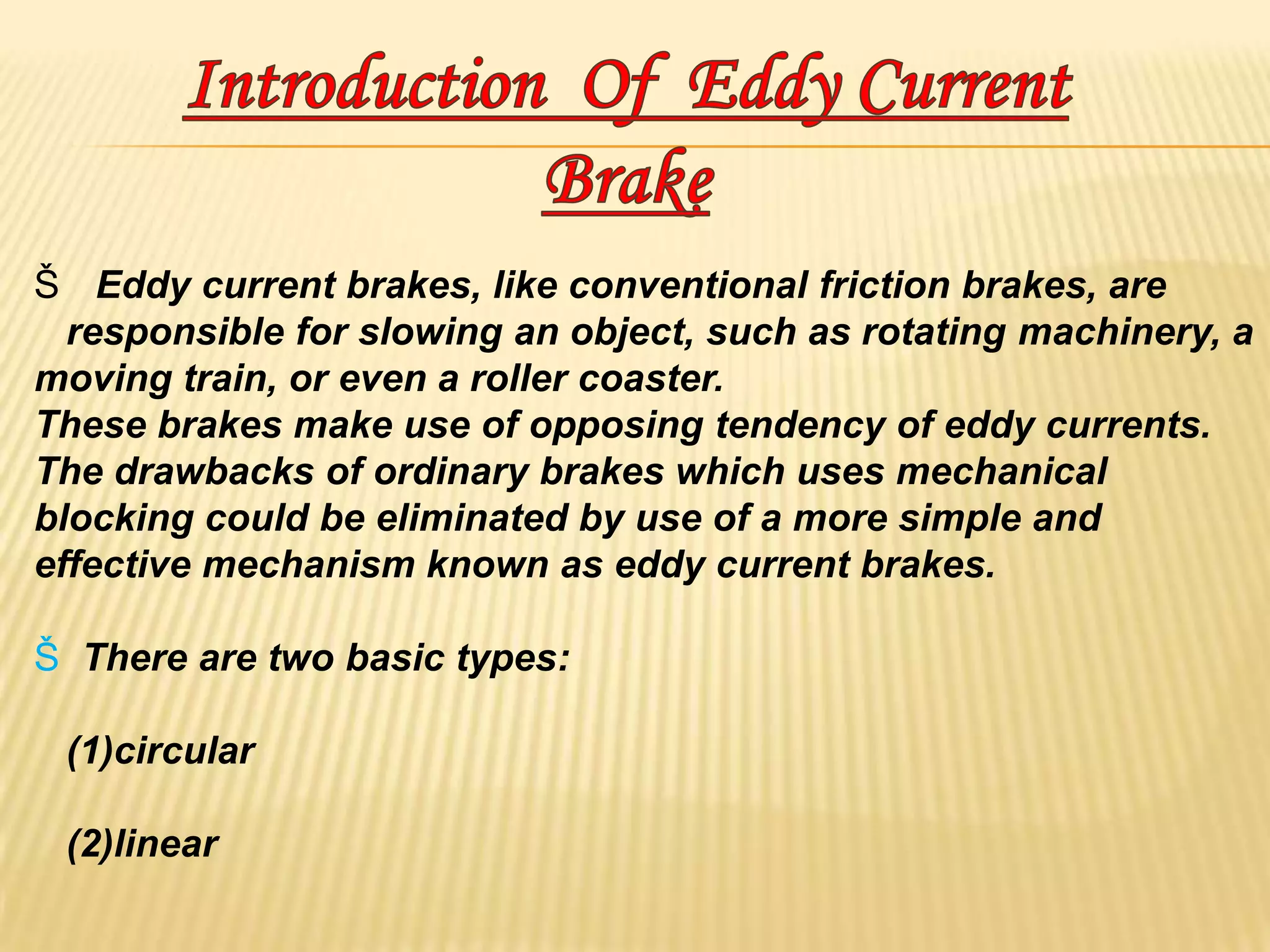 Introduction Of Eddy Current Brake

Š Eddy current brakes, like conventional friction brakes, are responsible for slowing an object, such as rotating machinery, a moving train, or even a roller coaster.
These brakes make use of opposing tendency of eddy currents.
The drawbacks of ordinary brakes which uses mechanical blocking could be eliminated by use of a more simple and effective mechanism known as eddy current brakes.

Š There are two basic types:

(1)circular

(2)linear